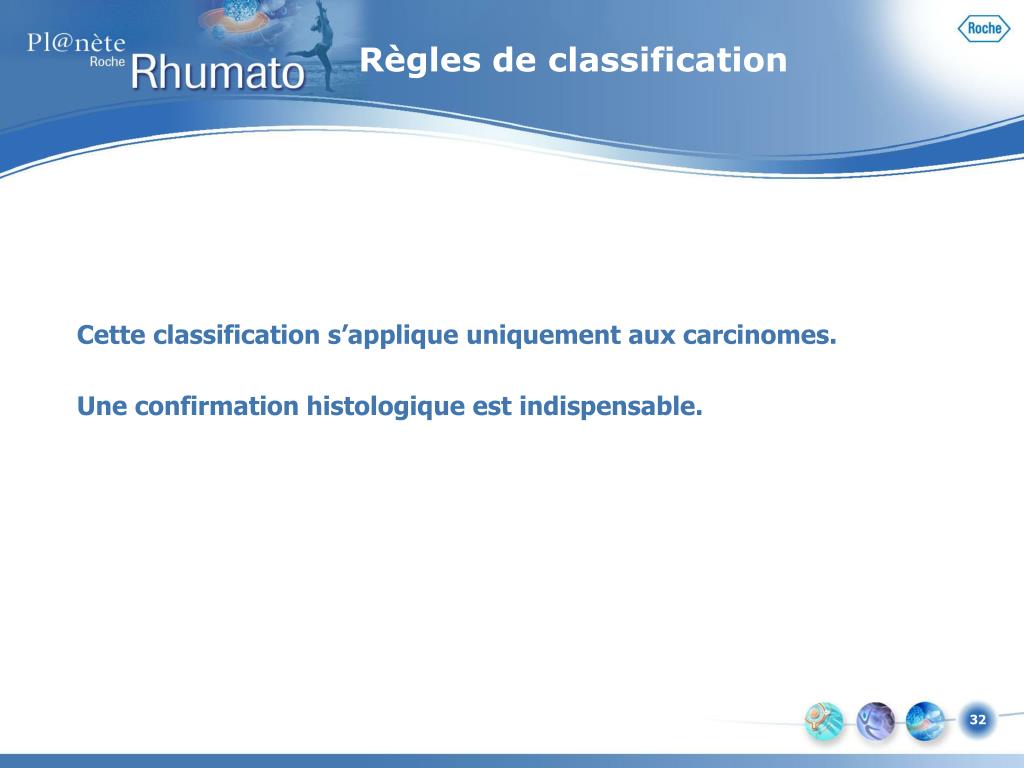 Pl@nète
Roche
Rhumato

Règles de classification

Roche

Cette classification s’applique uniquement aux carcinomes.

Une confirmation histologique est indispensable.

32